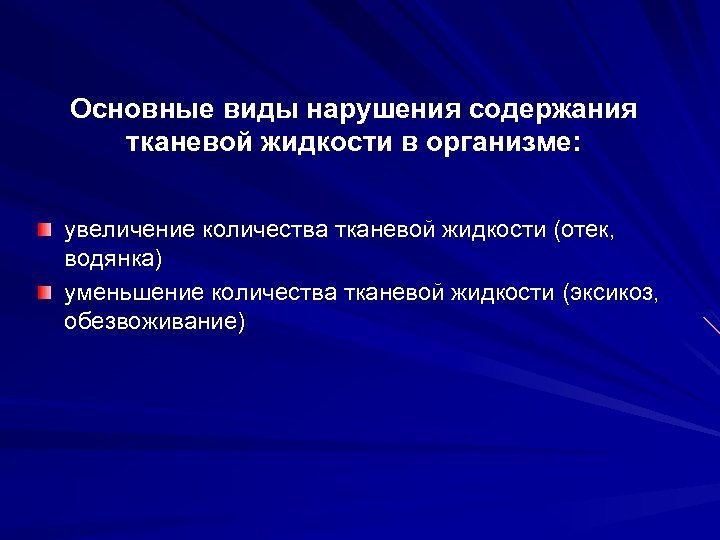 Основные виды нарушения содержания тканевой жидкости в организме:

увеличение количества тканевой жидкости (отек, водянка)

уменьшение количества тканевой жидкости (эксикоз, обезвоживание)